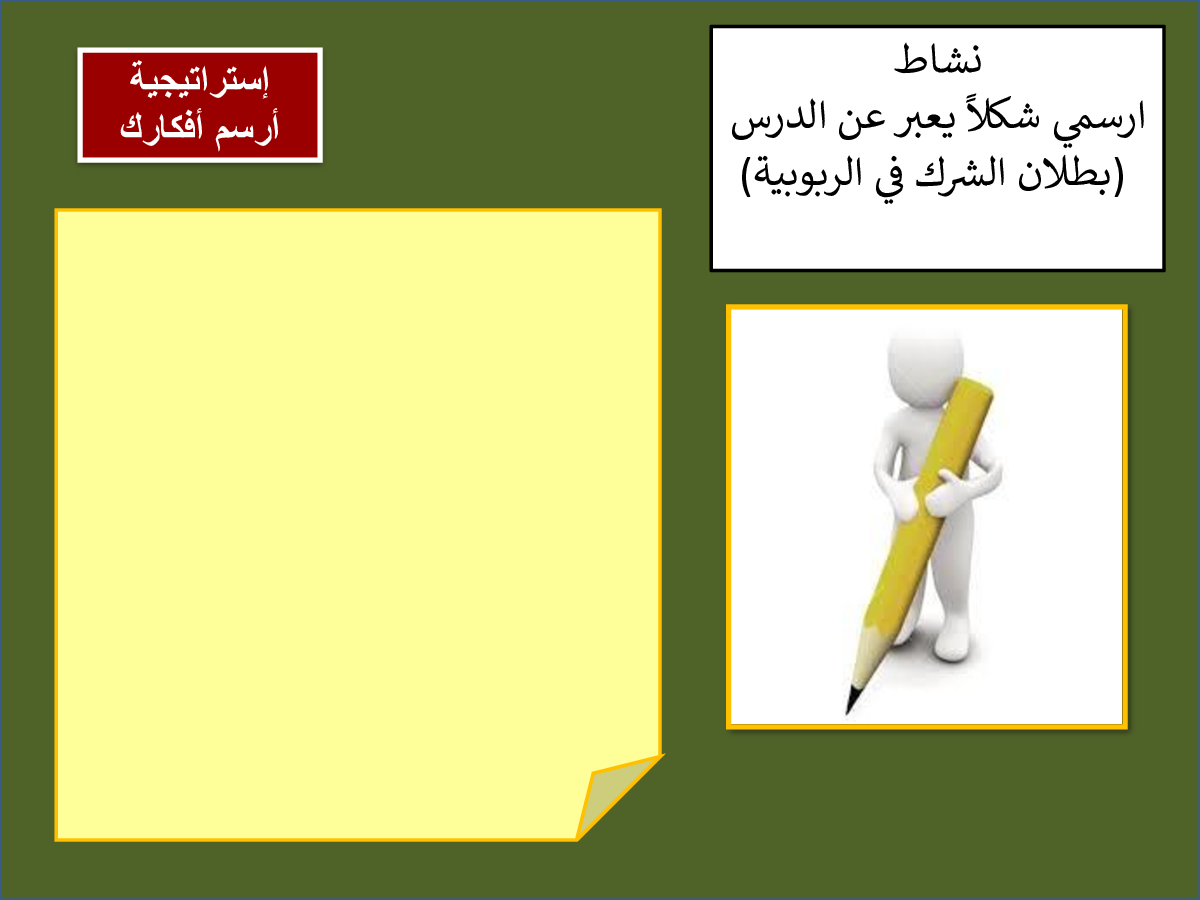 نشاط
ارسمي شكلاً يعبر عن الدرس
(بطلان الشرك في الربوبية)

إستراتيجية
أرسم أفكارك